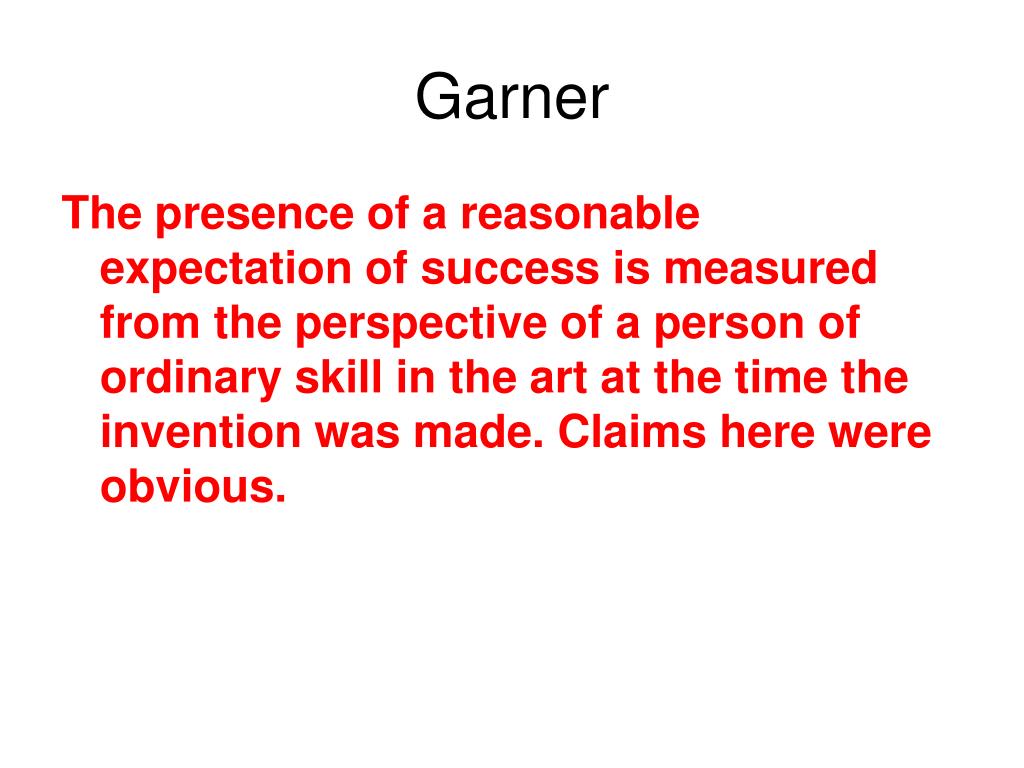 Garner

The presence of a reasonable expectation of success is measured from the perspective of a person of ordinary skill in the art at the time the invention was made. Claims here were obvious.